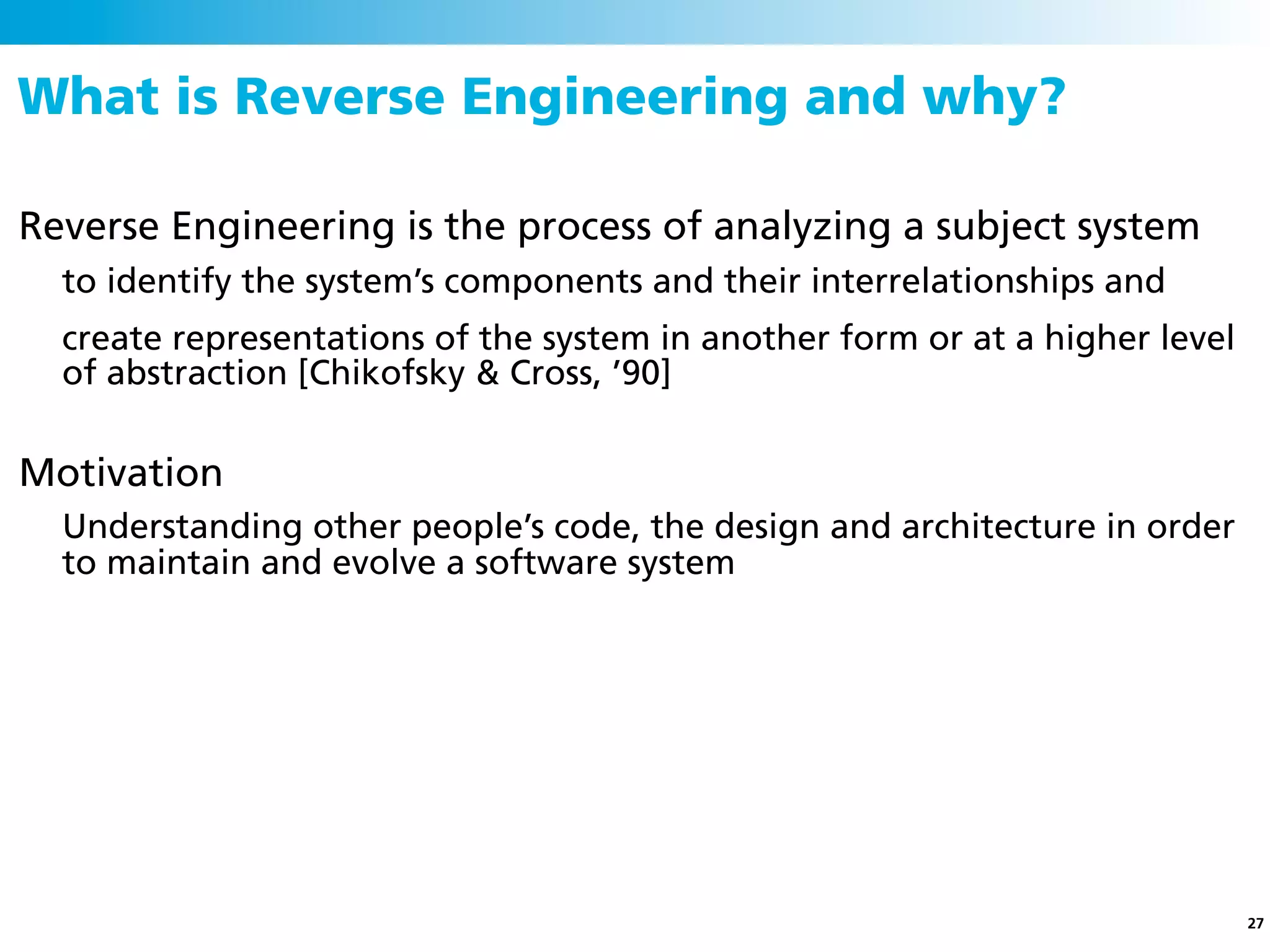 What is Reverse Engineering and why?

Reverse Engineering is the process of analyzing a subject system

to identify the system’s components and their interrelationships and

create representations of the system in another form or at a higher level of abstraction [Chikofsky & Cross, ’90]

Motivation

Understanding other people’s code, the design and architecture in order to maintain and evolve a software system

27